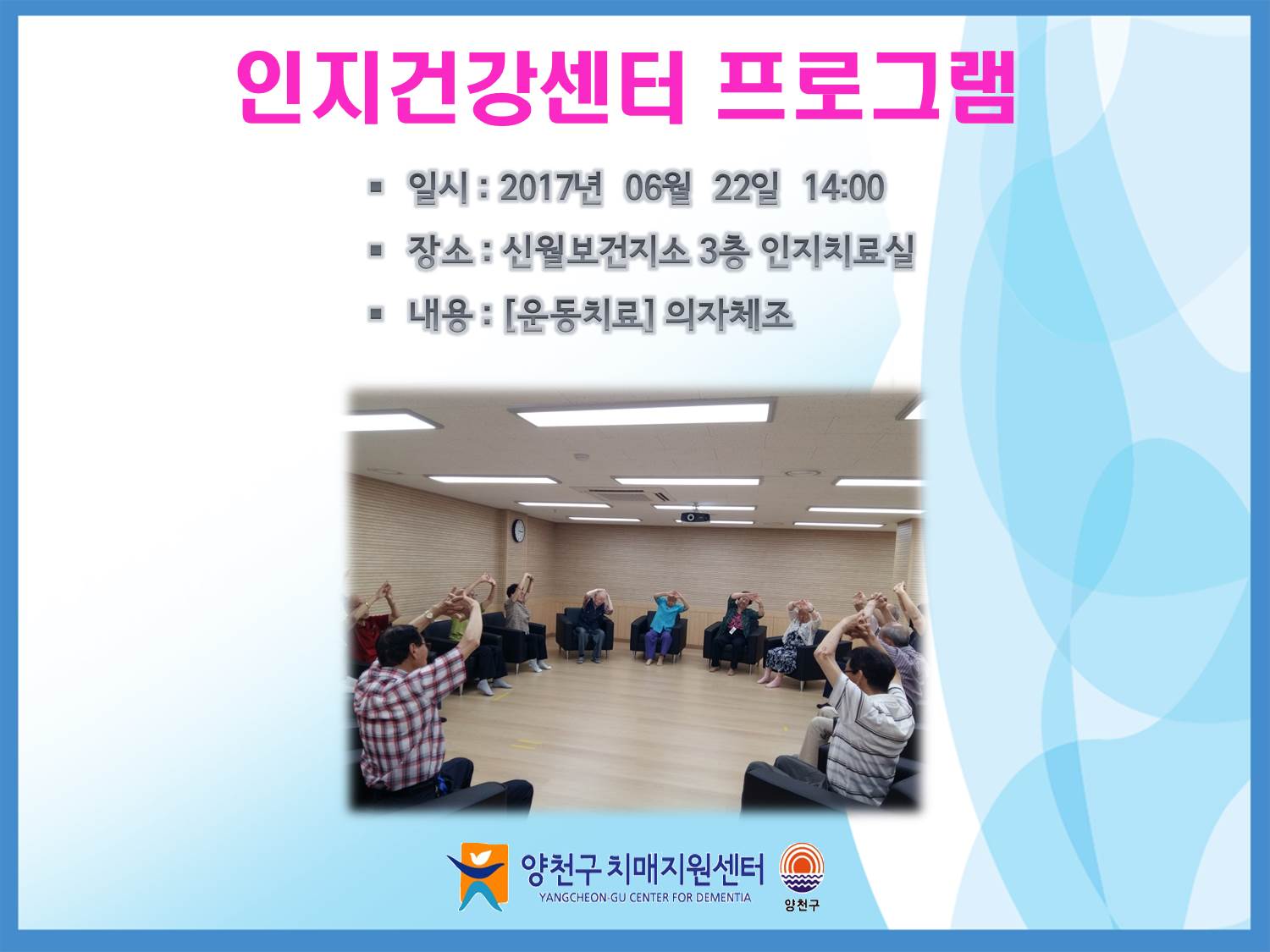 인지건강센터 프로그램

▪ 일시 : 2017년 06월 22일 14:00

▪ 장소 : 신월보건지소 3층 인지치료실

▪ 내용 : [운동치료] 의자체조

양천구 치매지원센터
YANGCHEON-GU CENTER FOR DEMENTIA

양천구